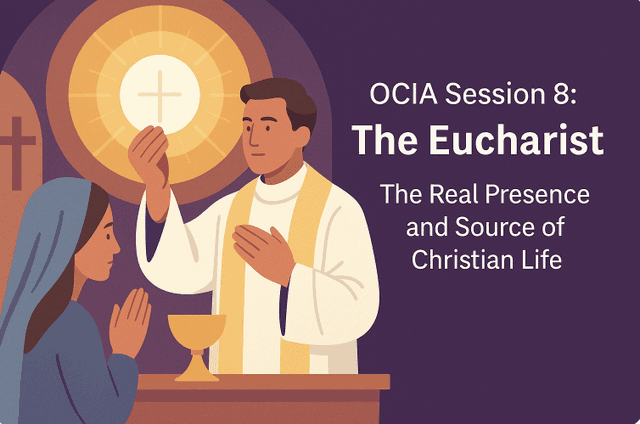 OCIA Session 8:
The Eucharist

The Real Presence and Source of Christian Life